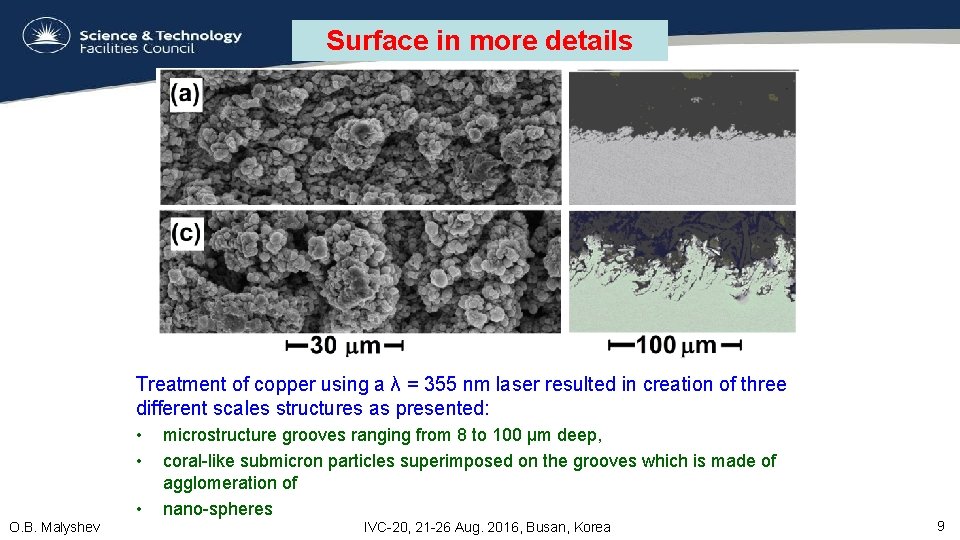 Science & Technology Facilities Council

Surface in more details

(a)

(c)

30 μm

100 μm

Treatment of copper using a λ = 355 nm laser resulted in creation of three different scales structures as presented:

• microstructure grooves ranging from 8 to 100 μm deep,
• coral-like submicron particles superimposed on the grooves which is made of agglomeration of
• nano-spheres

O.B. Malyshev

IVC-20, 21-26 Aug. 2016, Busan, Korea

9